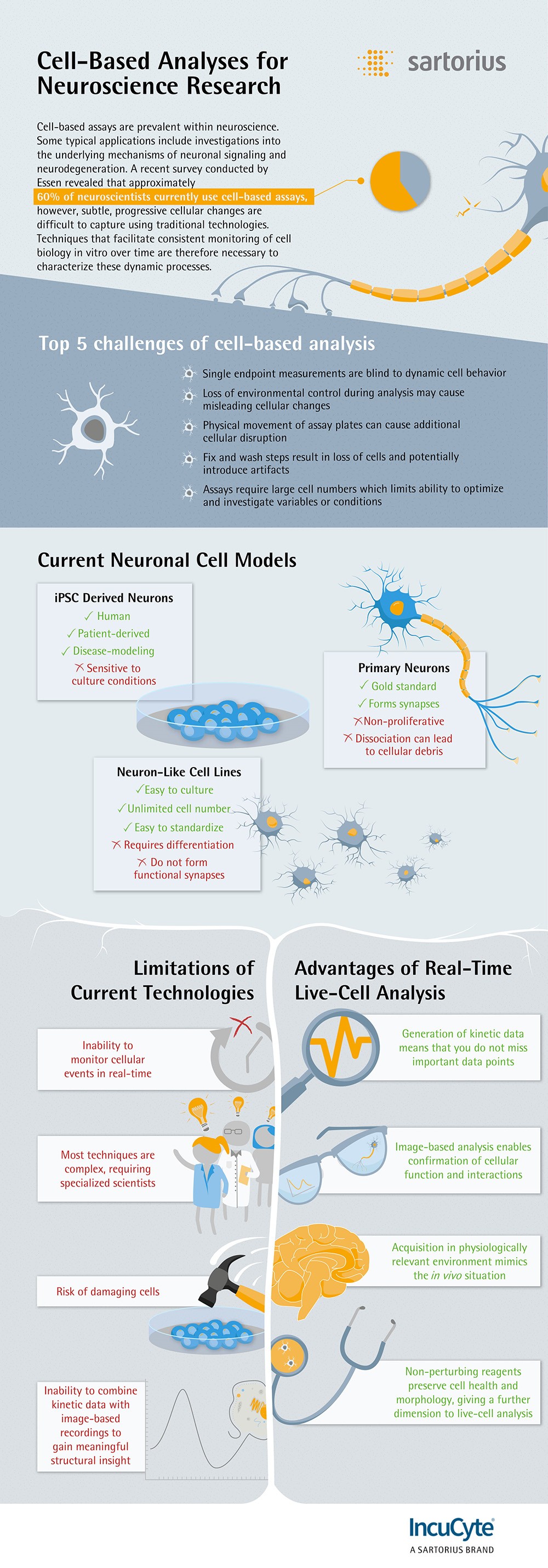 Cell-Based Analyses for Neuroscience Research

sartorius

Cell-based assays are prevalent within neuroscience. Some typical applications include investigations into the underlying mechanisms of neuronal signaling and neurodegeneration. A recent survey conducted by Essen revealed that approximately 60% of neuroscientists currently use cell-based assays, however, subtle, progressive cellular changes are difficult to capture using traditional technologies. Techniques that facilitate consistent monitoring of cell biology in vitro over time are therefore necessary to characterize these dynamic processes.

Top 5 challenges of cell-based analysis

Single endpoint measurements are blind to dynamic cell behavior

Loss of environmental control during analysis may cause misleading cellular changes

Physical movement of assay plates can cause additional cellular disruption

Fix and wash steps result in loss of cells and potentially introduce artifacts

Assays require large cell numbers which limits ability to optimize and investigate variables or conditions

Current Neuronal Cell Models

iPSC Derived Neurons
✓ Human
✓ Patient-derived
✓ Disease-modeling
✗ Sensitive to culture conditions

Primary Neurons
✓ Gold standard
✓ Forms synapses
✗ Non-proliferative
✗ Dissociation can lead to cellular debris

Neuron-Like Cell Lines
✓ Easy to culture
✓ Unlimited cell number
✓ Easy to standardize
✗ Requires differentiation
✗ Do not form functional synapses

Limitations of Current Technologies

Inability to monitor cellular events in real-time

Most techniques are complex, requiring specialized scientists

Risk of damaging cells

Inability to combine kinetic data with image-based recordings to gain meaningful structural insight

Advantages of Real-Time Live-Cell Analysis

Generation of kinetic data means that you do not miss important data points

Image-based analysis enables confirmation of cellular function and interactions

Acquisition in physiologically relevant environment mimics the in vivo situation

Non-perturbing reagents preserve cell health and morphology, giving a further dimension to live-cell analysis

IncuCyte
A SARTORIUS BRAND